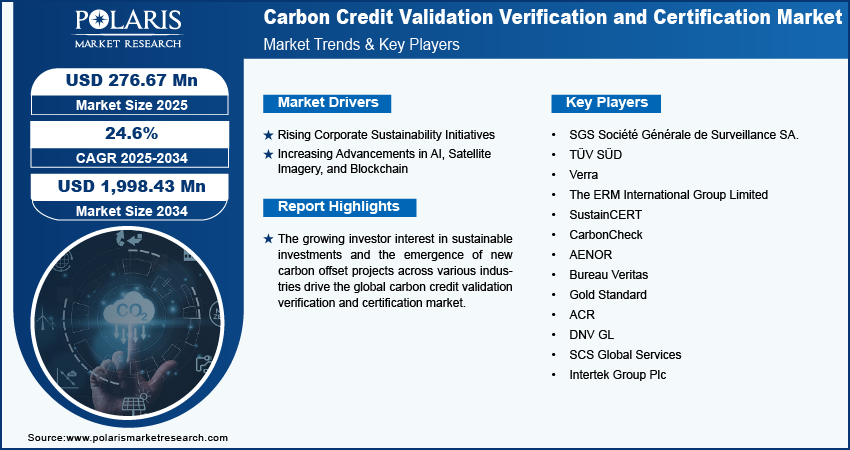 POLARIS
MARKET RESEARCH

Carbon Credit Validation Verification and Certification Market
Market Trends & Key Players

USD 276.67 Mn
Market Size 2025

24.6%
CAGR 2025-2034

USD 1,998.43 Mn
Market Size 2034

$CO_2$

Market Drivers

★ Rising Corporate Sustainability Initiatives
★ Increasing Advancements in AI, Satellite Imagery, and Blockchain

Report Highlights

★ The growing investor interest in sustainable investments and the emergence of new carbon offset projects across various industries drive the global carbon credit validation verification and certification market.

Key Players

• SGS Société Générale de Surveillance SA.
• TÜV SÜD
• Verra
• The ERM International Group Limited
• SustainCERT
• CarbonCheck
• AENOR
• Bureau Veritas
• Gold Standard
• ACR
• DNV GL
• SCS Global Services
• Intertek Group Plc

Source:www.polarismarketresearch.com